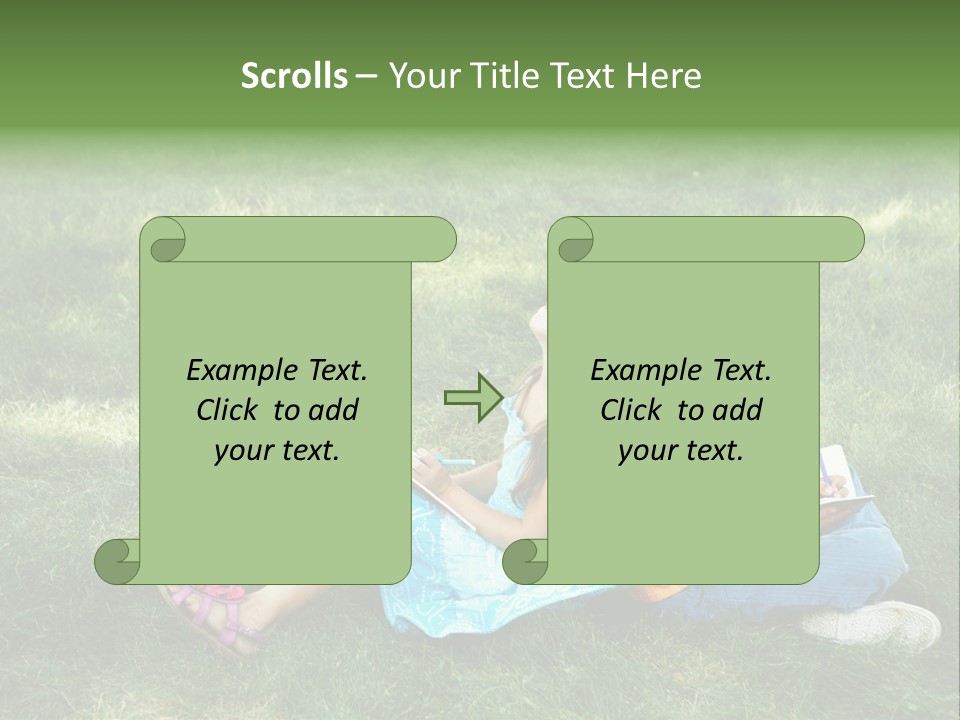 Scrolls – Your Title Text Here

Example Text. Click to add your text.

Example Text. Click to add your text.